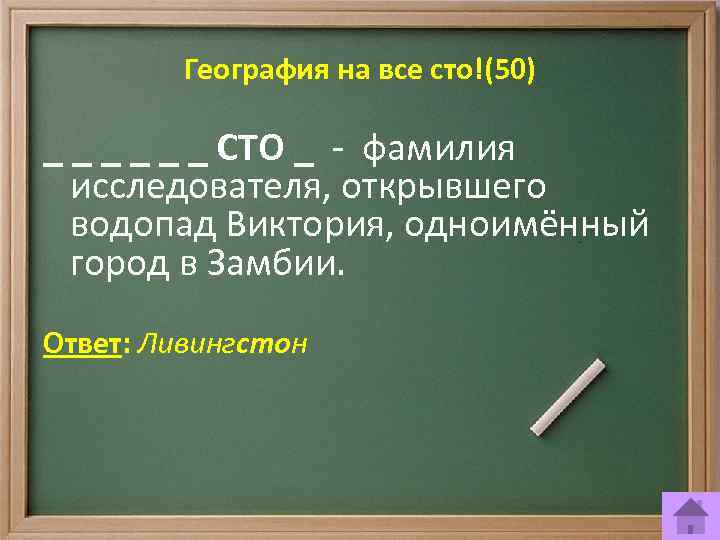 География на все сто!(50)

_ _ _ _ _ _ СТО _ - фамилия исследователя, открывшего водопад Виктория, одноимённый город в Замбии.

Ответ: Ливингстон